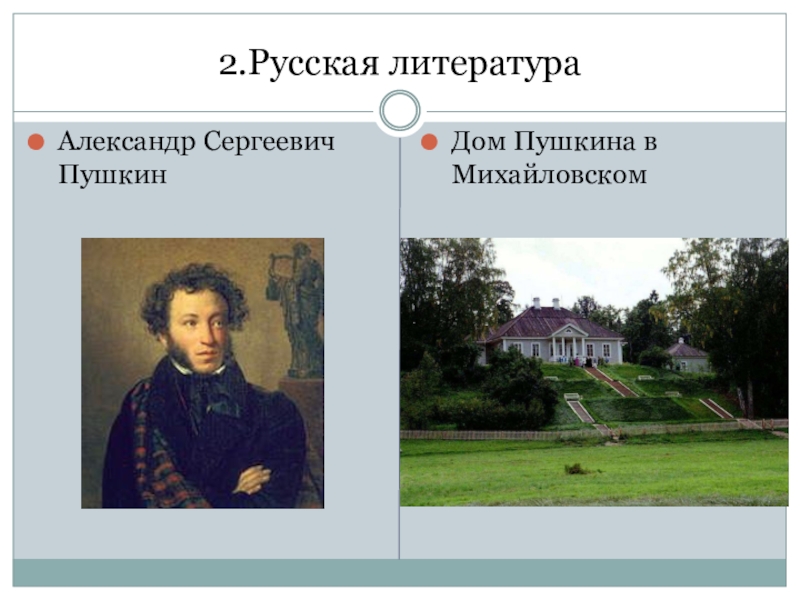 2.Русская литература

Александр Сергеевич Пушкин

Дом Пушкина в Михайловском